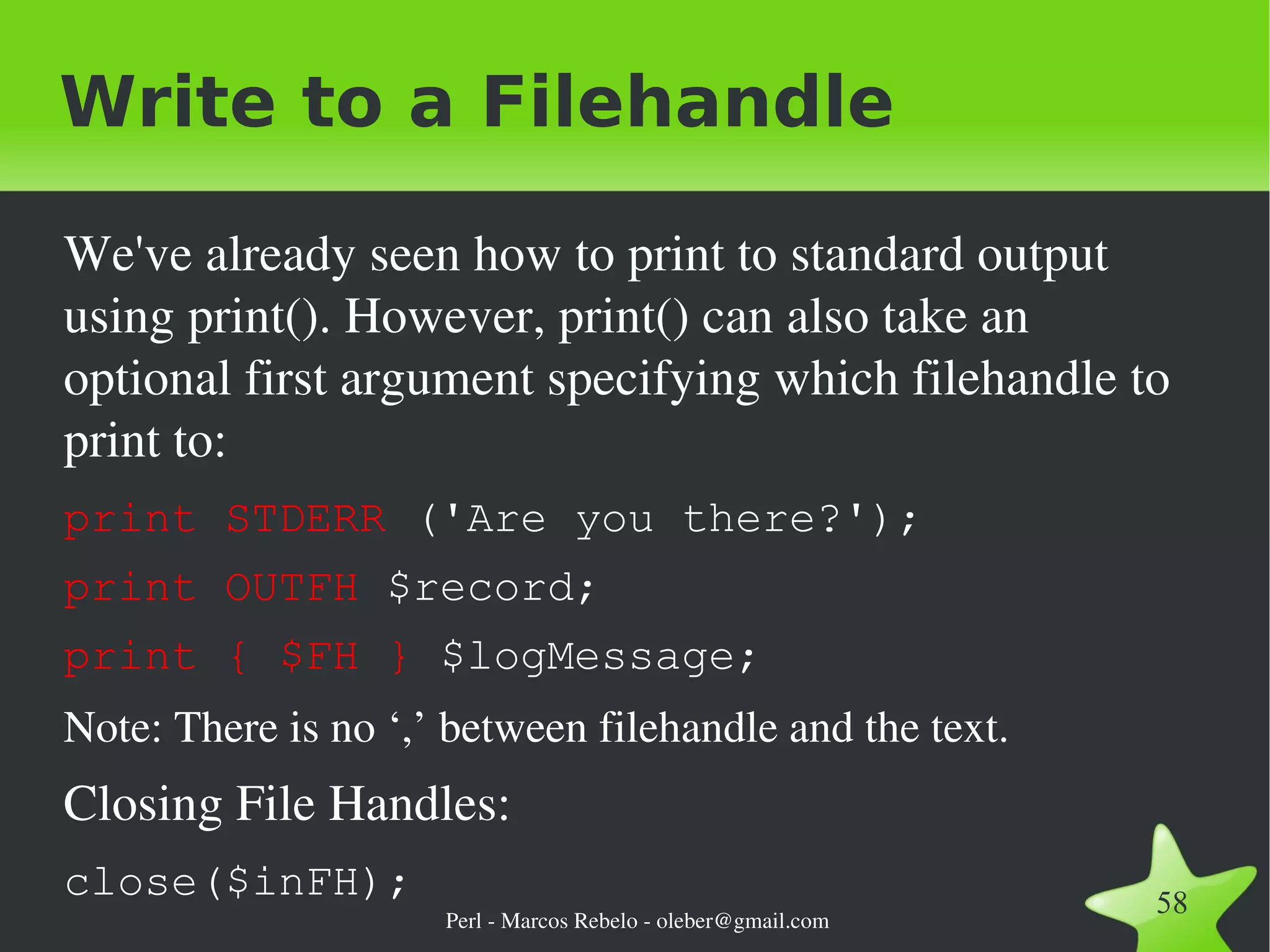 Write to a Filehandle

We've already seen how to print to standard output using print(). However, print() can also take an optional first argument specifying which filehandle to print to:

print STDERR ('Are you there?');

print OUTFH $record;

print { $FH } $logMessage;

Note: There is no ‘,’ between filehandle and the text.

Closing File Handles:

close($inFH);

Perl - Marcos Rebelo - oleber@gmail.com

58